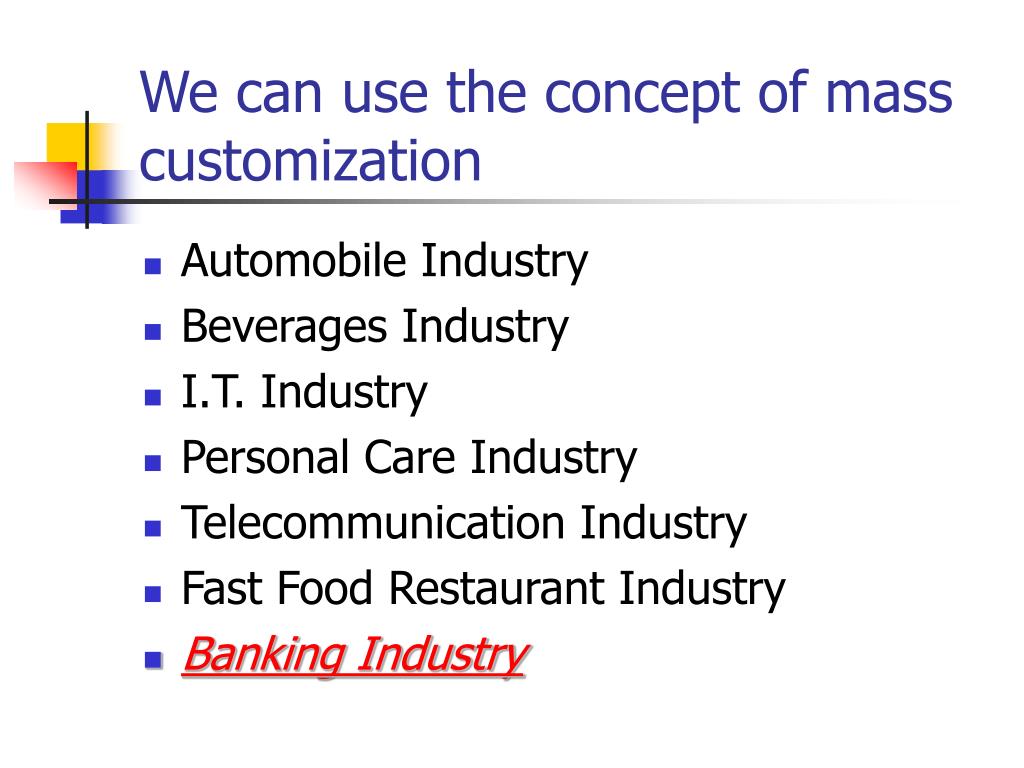 We can use the concept of mass customization

- Automobile Industry
- Beverages Industry
- I.T. Industry
- Personal Care Industry
- Telecommunication Industry
- Fast Food Restaurant Industry
- Banking Industry